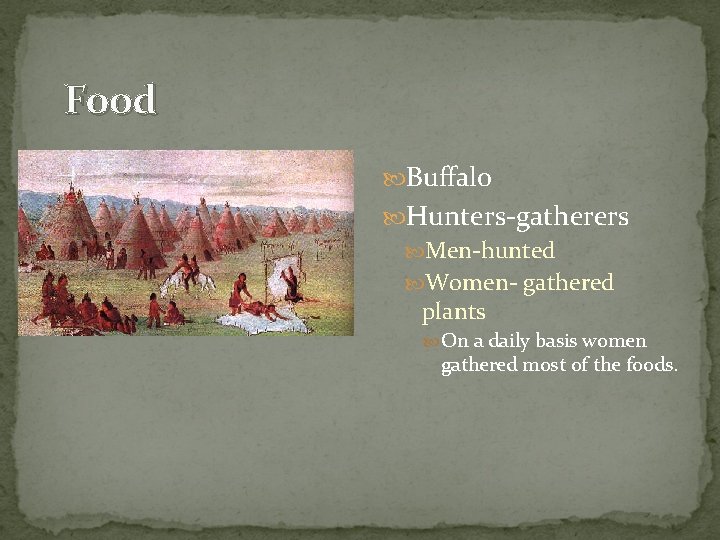 Food

Buffalo

Hunters-gatherers

Men-hunted

Women- gathered plants

On a daily basis women gathered most of the foods.